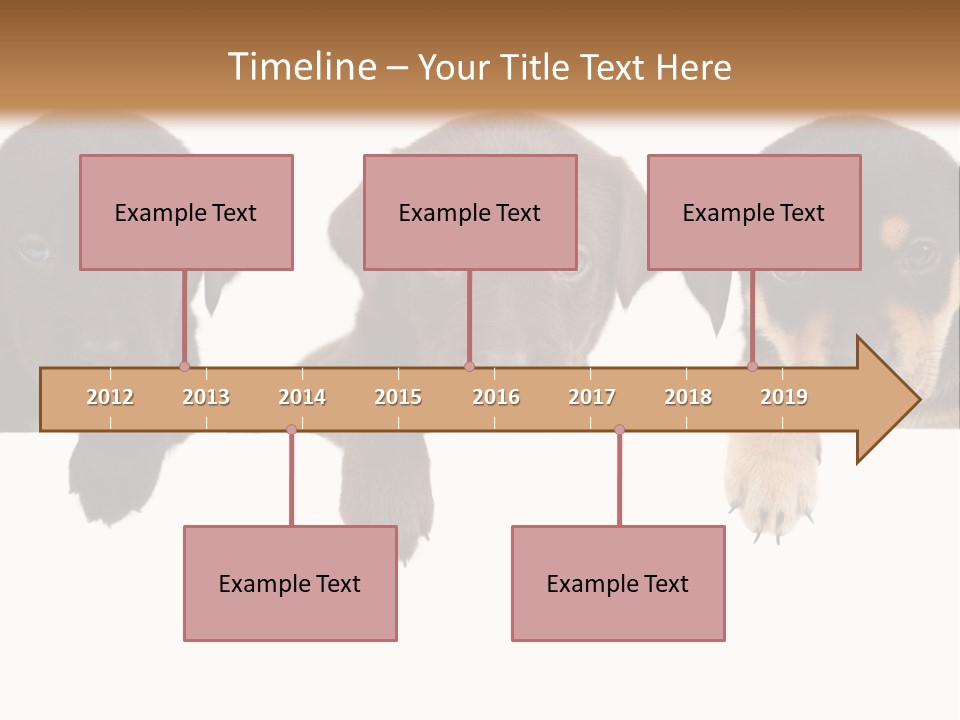 Timeline – Your Title Text Here

Example Text

Example Text

Example Text

2012 2013 2014 2015 2016 2017 2018 2019

Example Text

Example Text